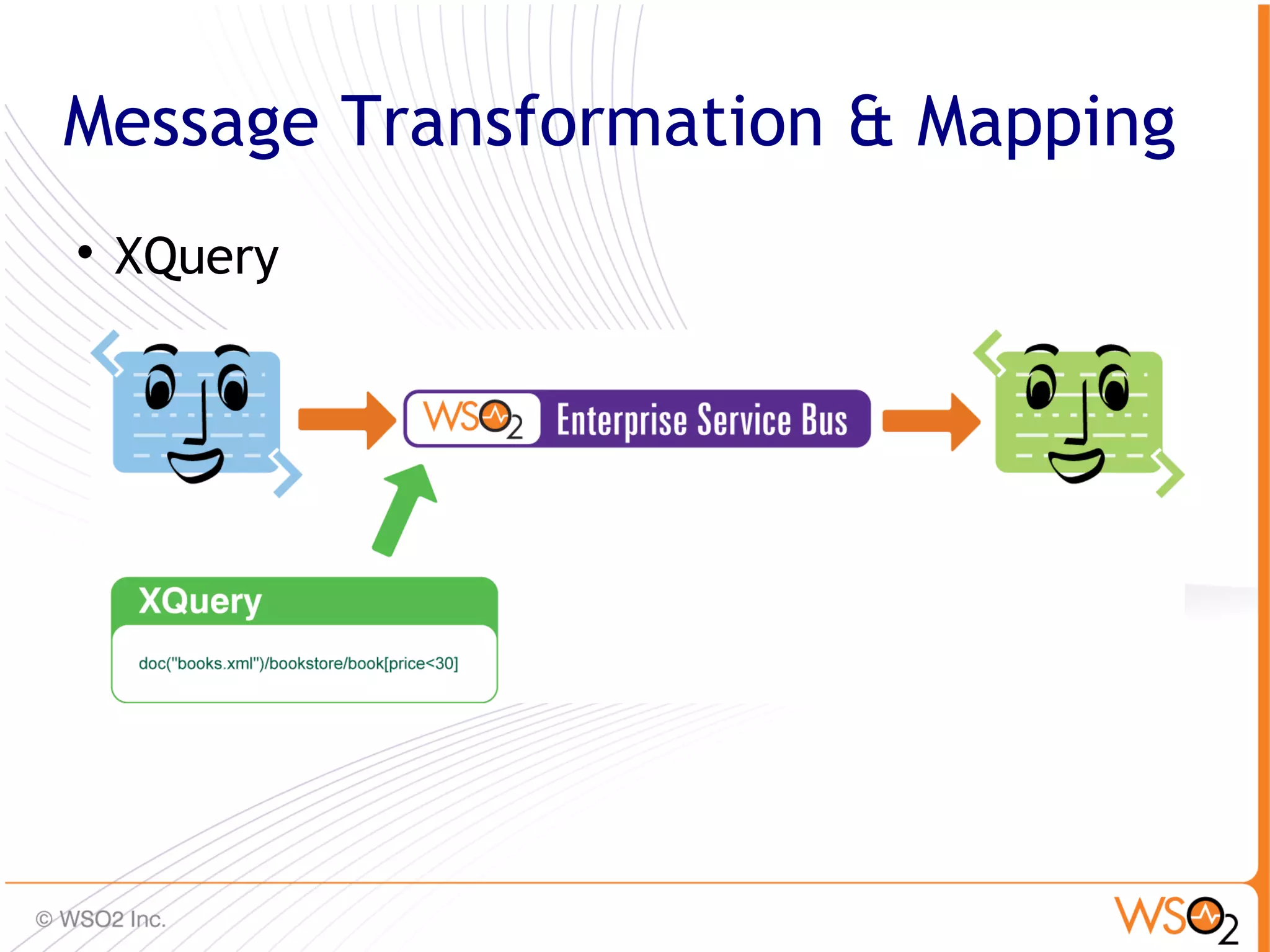 Message Transformation & Mapping

• XQuery

WSO2 Enterprise Service Bus

XQuery

doc("books.xml")/bookstore/book[price<30]

© WSO2 Inc.

WSO2